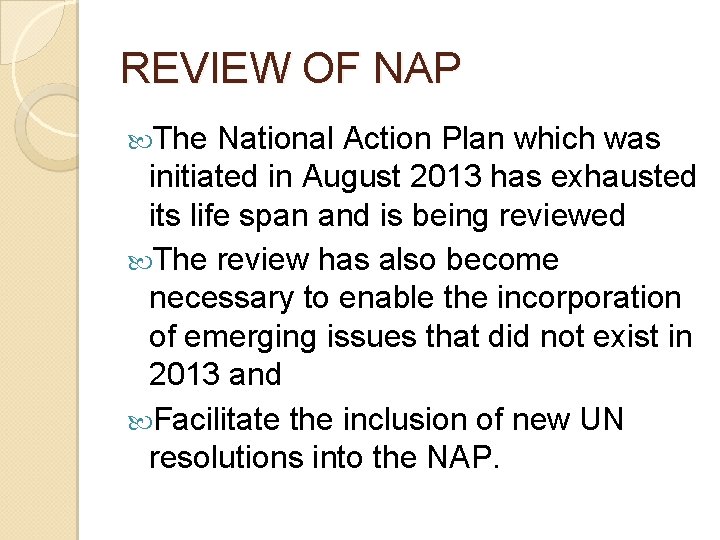 REVIEW OF NAP

The National Action Plan which was initiated in August 2013 has exhausted its life span and is being reviewed

The review has also become necessary to enable the incorporation of emerging issues that did not exist in 2013 and

Facilitate the inclusion of new UN resolutions into the NAP.